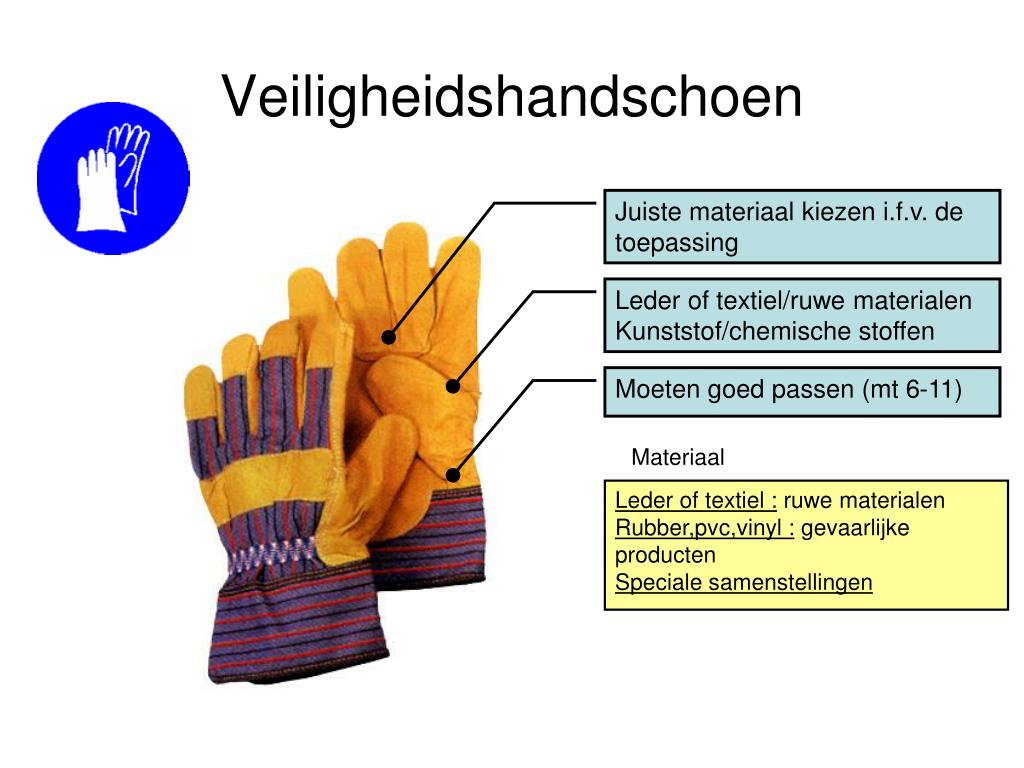 Veiligheidshandschoen

Juiste materiaal kiezen i.f.v. de toepassing

Leder of textiel/ruwe materialen
Kunststof/chemische stoffen

Moeten goed passen (mt 6-11)

Materiaal

Leder of textiel : ruwe materialen
Rubber,pvc,vinyl : gevaarlijke producten
Speciale samenstellingen